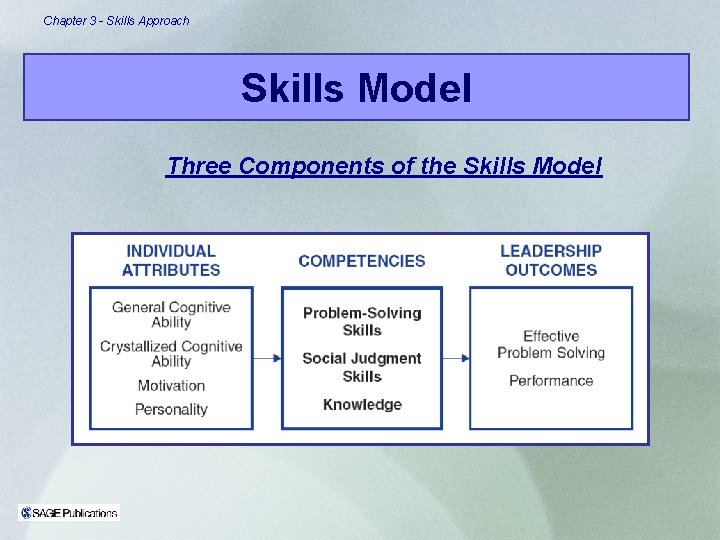 Chapter 3 - Skills Approach

Skills Model

Three Components of the Skills Model

INDIVIDUAL ATTRIBUTES

General Cognitive Ability

Crystallized Cognitive Ability

Motivation

Personality

COMPETENCIES

Problem-Solving Skills

Social Judgment Skills

Knowledge

LEADERSHIP OUTCOMES

Effective Problem Solving

Performance

SAGE Publications